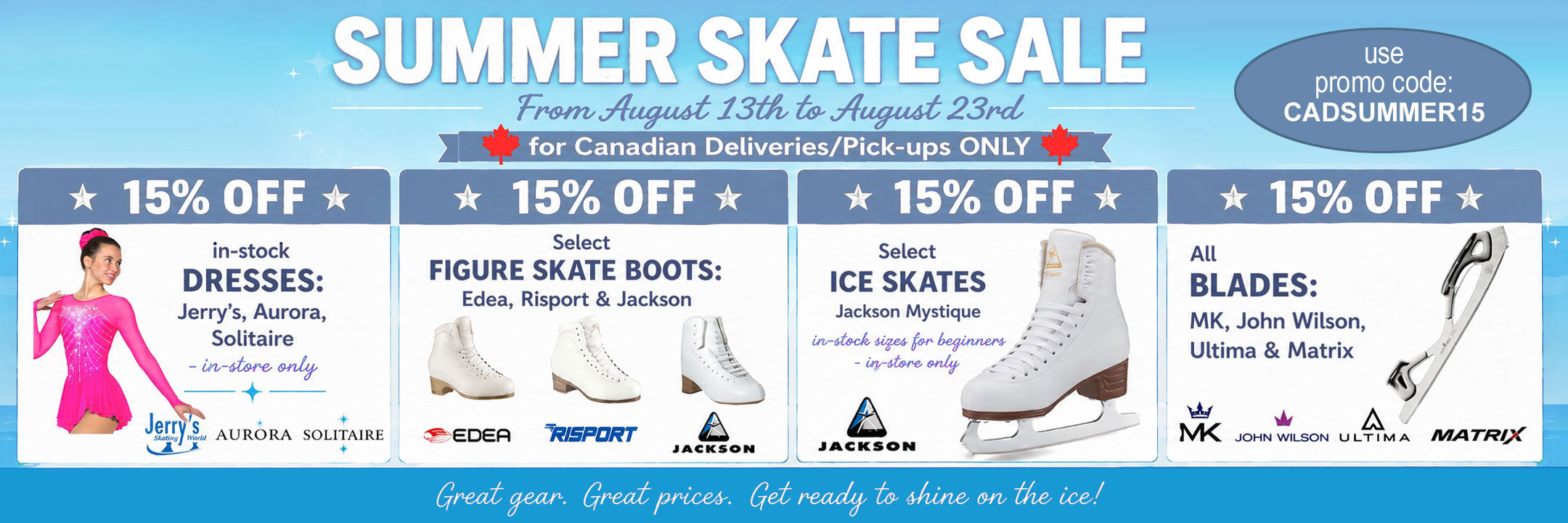 SUMMER SKATE SALE

From August 13th to August 23rd

for Canadian Deliveries/Pick-ups ONLY

use promo code: CADSUMMER15

15% OFF

in-stock DRESSES: Jerry's, Aurora, Solitaire - in-store only

Jerry's Skating World AURORA SOLITAIRE

15% OFF

Select FIGURE SKATE BOOTS: Edea, Risport & Jackson

EDEA RISPORT JACKSON

15% OFF

Select ICE SKATES Jackson Mystique

in-stock sizes for beginners - in-store only

JACKSON

15% OFF

All BLADES: MK, John Wilson, Ultima & Matrix

MK JOHN WILSON ULTIMA MATRIX

Great gear. Great prices. Get ready to shine on the ice!